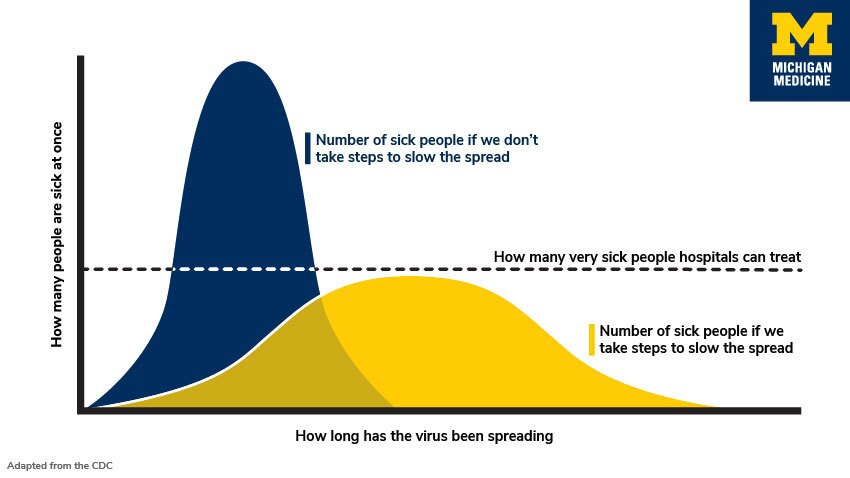 M
MICHIGAN
MEDICINE

How many people are sick at once

Number of sick people if we don't take steps to slow the spread

How many very sick people hospitals can treat

Number of sick people if we take steps to slow the spread

How long has the virus been spreading

Adapted from the CDC